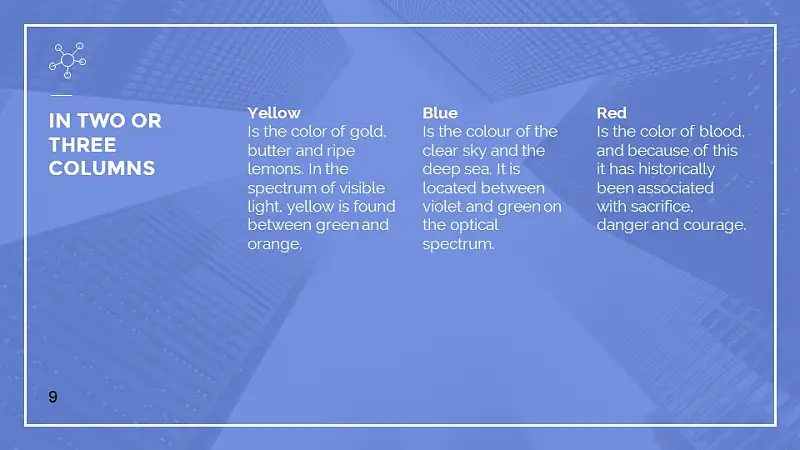 IN TWO OR THREE COLUMNS

Yellow
Is the color of gold, butter and ripe lemons. In the spectrum of visible light, yellow is found between green and orange.

Blue
Is the colour of the clear sky and the deep sea. It is located between violet and green on the optical spectrum.

Red
Is the color of blood, and because of this it has historically been associated with sacrifice, danger and courage.

9